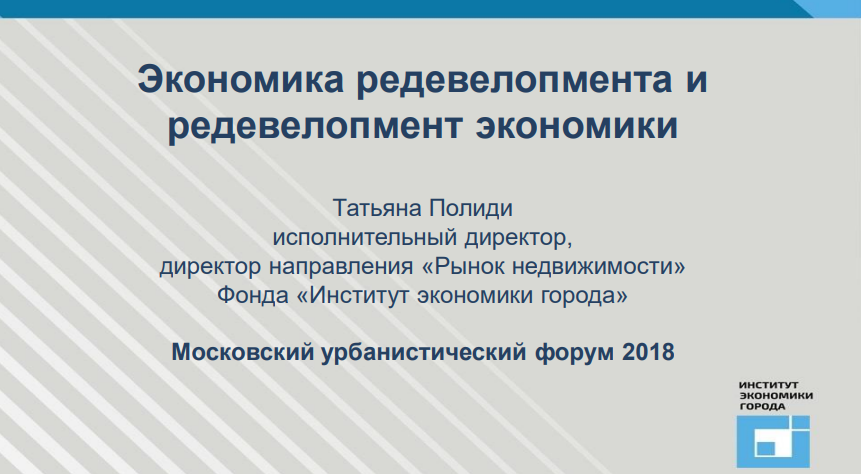 Экономика редевелопмента и редевелопмент экономики

Татьяна Полиди
исполнительный директор,
директор направления «Рынок недвижимости»
Фонда «Институт экономики города»

Московский урбанистический форум 2018

ИНСТИТУТ
ЭКОНОМИКИ
ГОРОДА